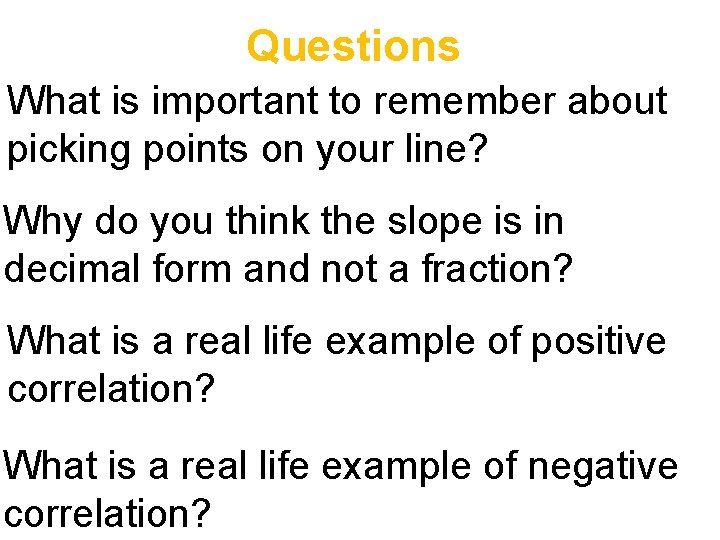 Questions

What is important to remember about picking points on your line?

Why do you think the slope is in decimal form and not a fraction?

What is a real life example of positive correlation?

What is a real life example of negative correlation?